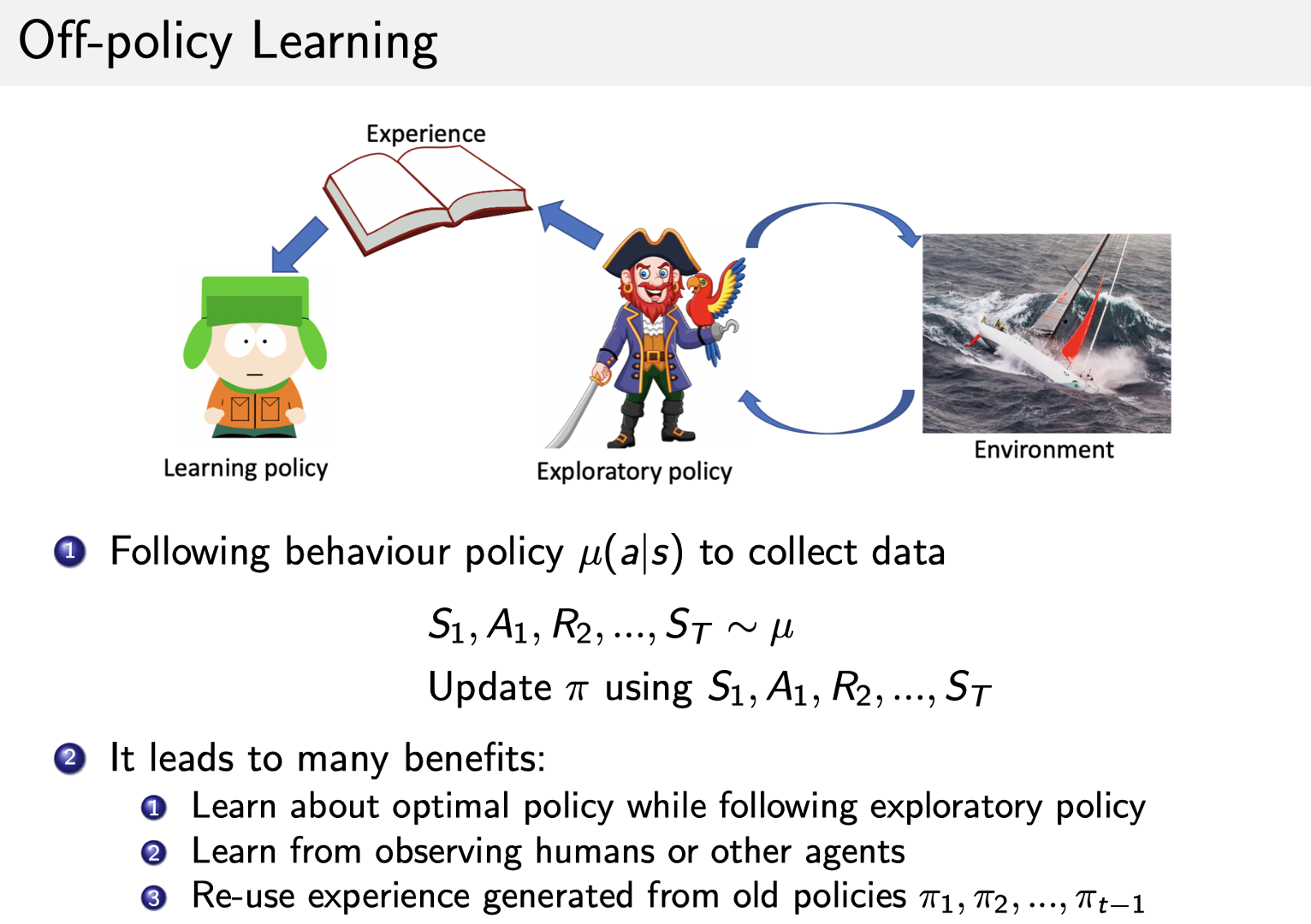 Off-policy Learning

Experience

Learning policy

Exploratory policy

Environment

1 Following behaviour policy $\mu(a|s)$ to collect data

$S_1, A_1, R_2, ..., S_T \sim \mu$

Update $\pi$ using $S_1, A_1, R_2, ..., S_T$

2 It leads to many benefits:

1 Learn about optimal policy while following exploratory policy

2 Learn from observing humans or other agents

3 Re-use experience generated from old policies $\pi_1, \pi_2, ..., \pi_{t-1}$